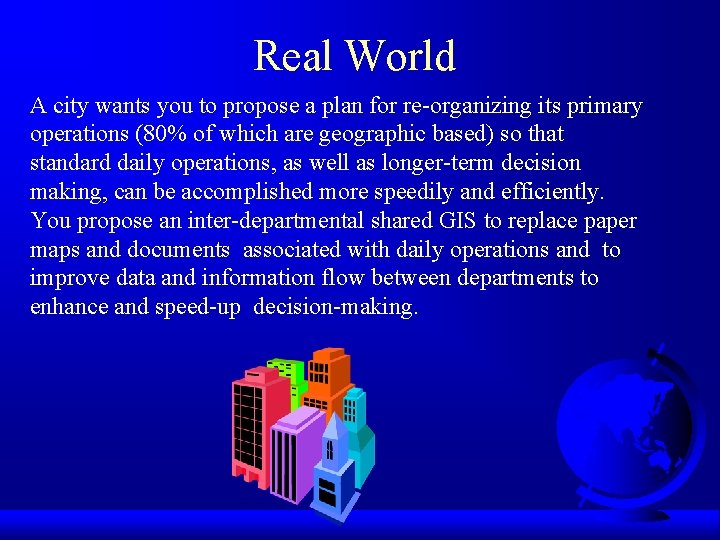 Real World

A city wants you to propose a plan for re-organizing its primary operations (80% of which are geographic based) so that standard daily operations, as well as longer-term decision making, can be accomplished more speedily and efficiently. You propose an inter-departmental shared GIS to replace paper maps and documents associated with daily operations and to improve data and information flow between departments to enhance and speed-up decision-making.